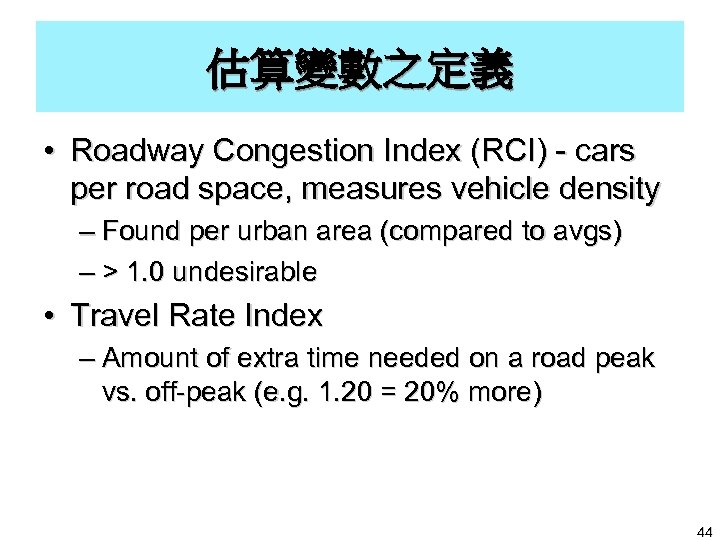 估算變數之定義

• Roadway Congestion Index (RCI) - cars per road space, measures vehicle density

– Found per urban area (compared to avgs)

– > 1.0 undesirable

• Travel Rate Index

– Amount of extra time needed on a road peak vs. off-peak (e.g. 1.20 = 20% more)

44